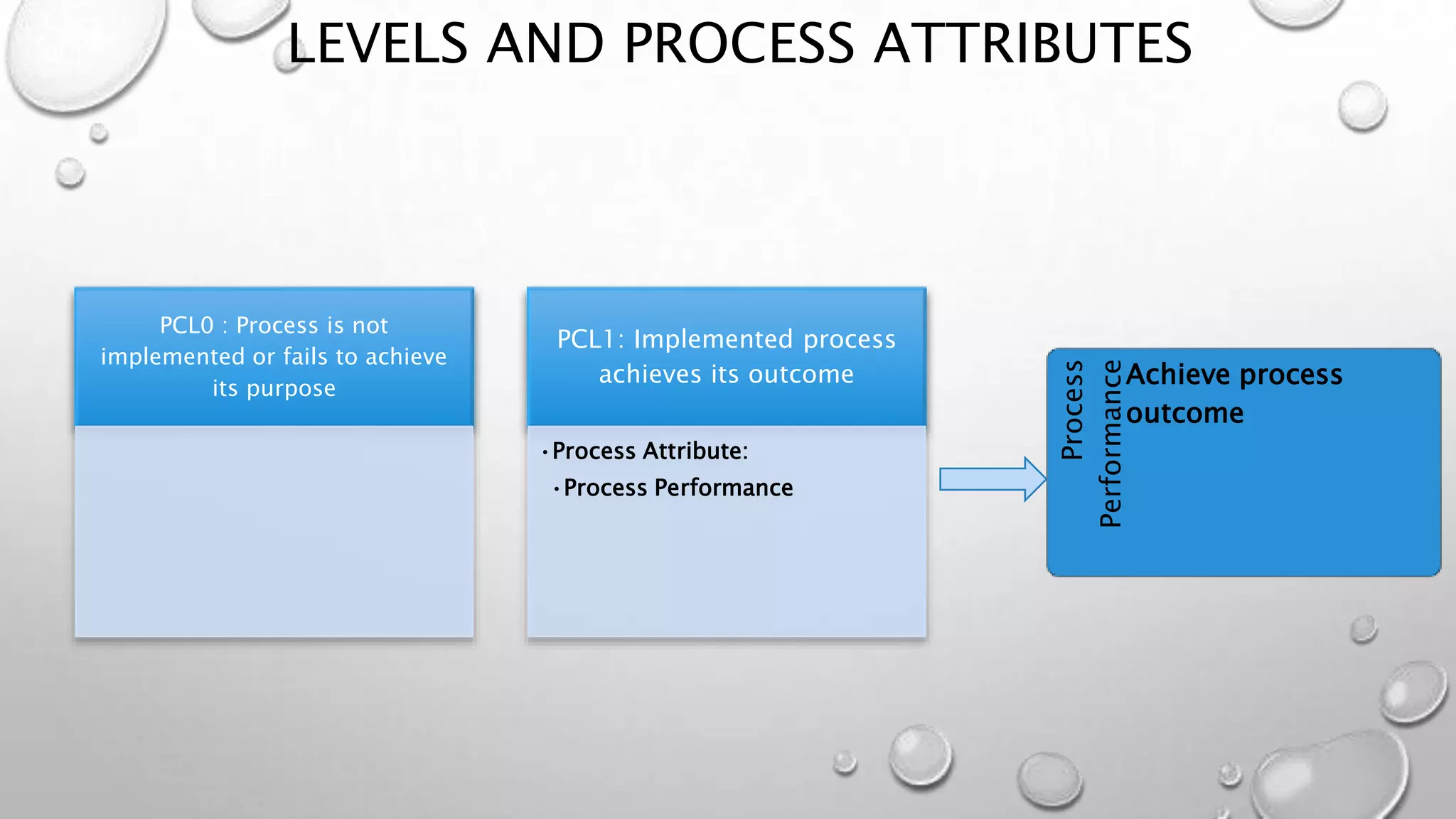 LEVELS AND PROCESS ATTRIBUTES

PCL0 : Process is not implemented or fails to achieve its purpose

PCL1: Implemented process achieves its outcome

• Process Attribute:
• Process Performance

Process Performance

Achieve process outcome